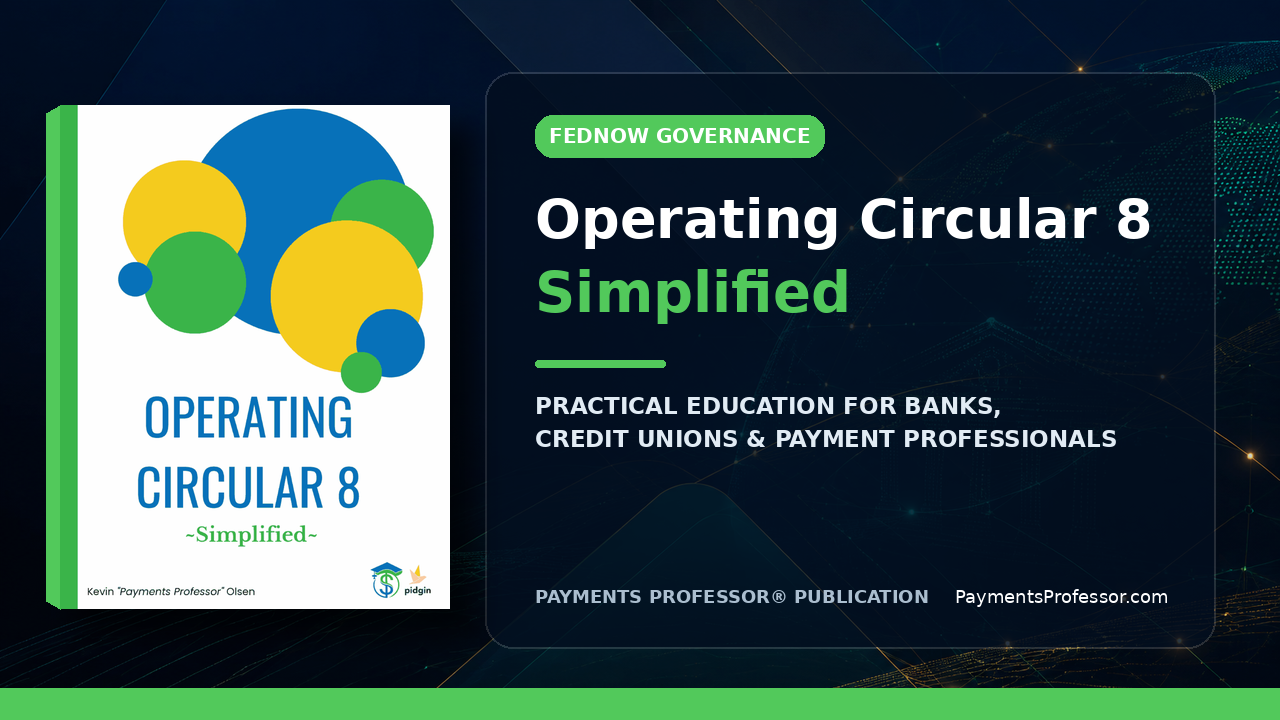 OPERATING CIRCULAR 8

~Simplified~

Kevin "Payments Professor" Olsen

pidgin

FEDNOW GOVERNANCE

Operating Circular 8
Simplified

PRACTICAL EDUCATION FOR BANKS, CREDIT UNIONS & PAYMENT PROFESSIONALS

PAYMENTS PROFESSOR® PUBLICATION

PaymentsProfessor.com